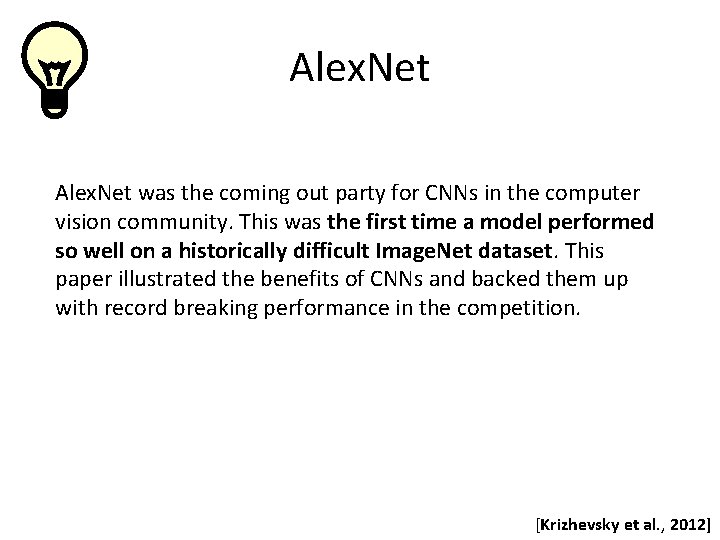 AlexNet

AlexNet was the coming out party for CNNs in the computer vision community. This was the first time a model performed so well on a historically difficult ImageNet dataset. This paper illustrated the benefits of CNNs and backed them up with record breaking performance in the competition.

[Krizhevsky et al., 2012]